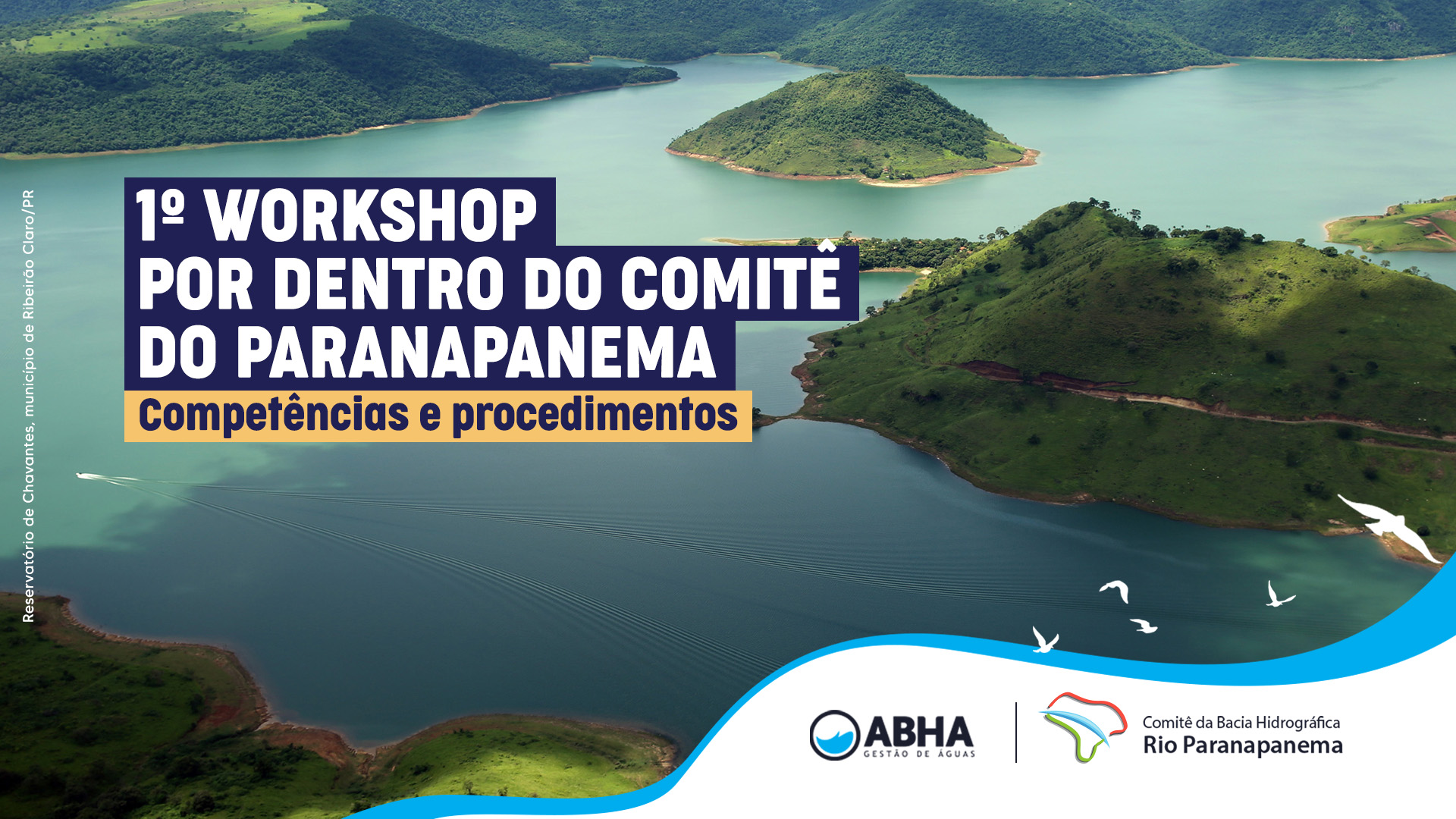 Reservatório de Chavantes, município de Ribeirão Claro/PR

1º WORKSHOP
POR DENTRO DO COMITÊ
DO PARANAPANEMA
Competências e procedimentos

ABHA
GESTÃO DE ÁGUAS

Comitê da Bacia Hidrográfica
Rio Paranapanema